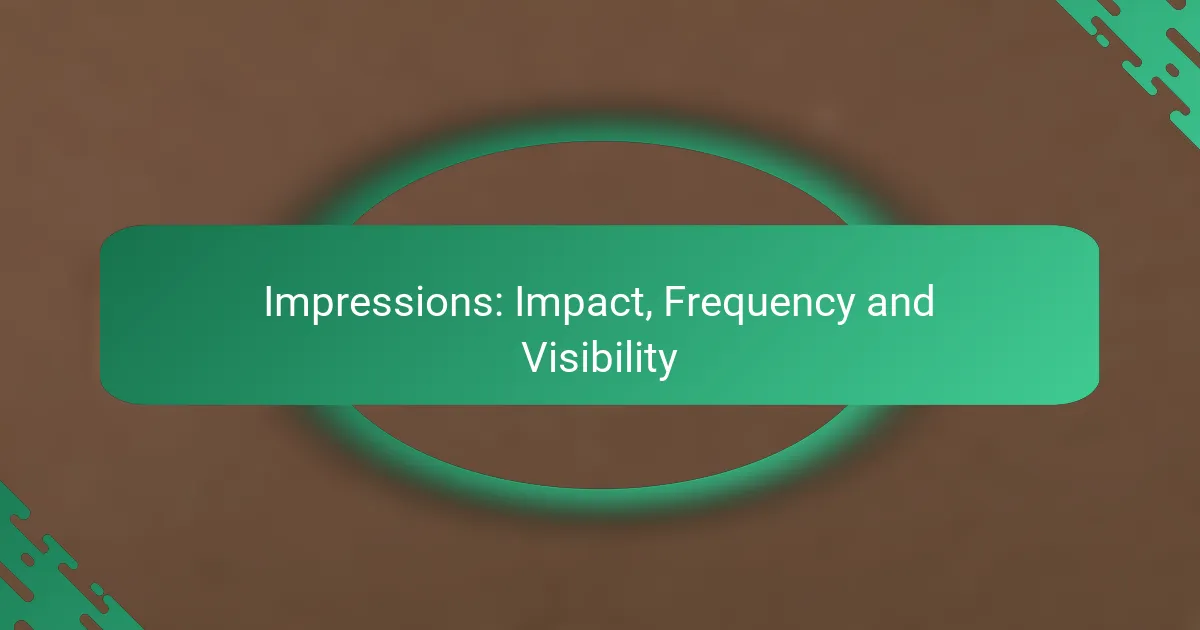 Impressions: Impact, Frequency and Visibility